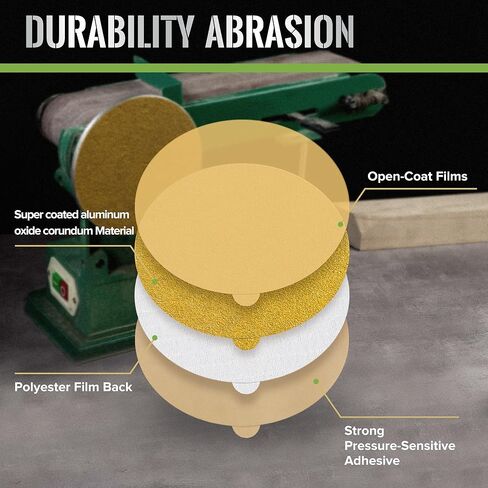 DURABILITY ABRASION

Open-Coat Films

Super coated aluminum oxide corundum Material

Polyester Film Back

Strong Pressure-Sensitive Adhesive